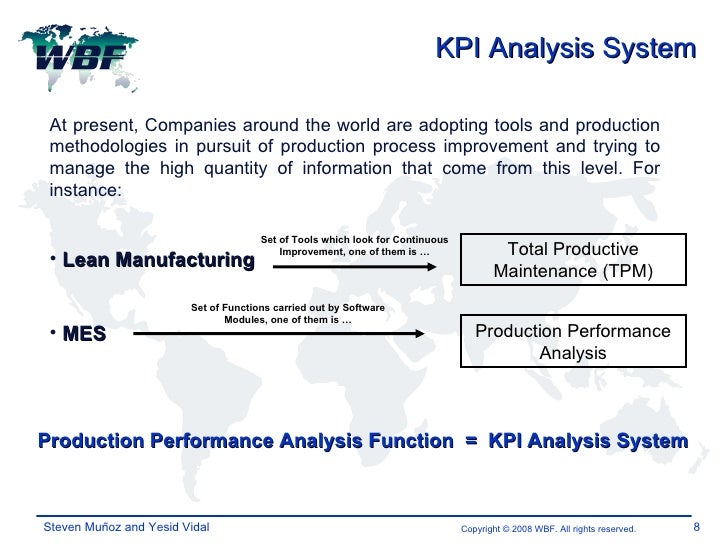 WBF

KPI Analysis System

At present, Companies around the world are adopting tools and production methodologies in pursuit of production process improvement and trying to manage the high quantity of information that come from this level. For instance:

• Lean Manufacturing

Set of Tools which look for Continuous Improvement, one of them is …

Total Productive Maintenance (TPM)

• MES

Set of Functions carried out by Software Modules, one of them is …

Production Performance Analysis

Production Performance Analysis Function = KPI Analysis System

Steven Muñoz and Yesid Vidal

Copyright © 2008 WBF. All rights reserved.

8